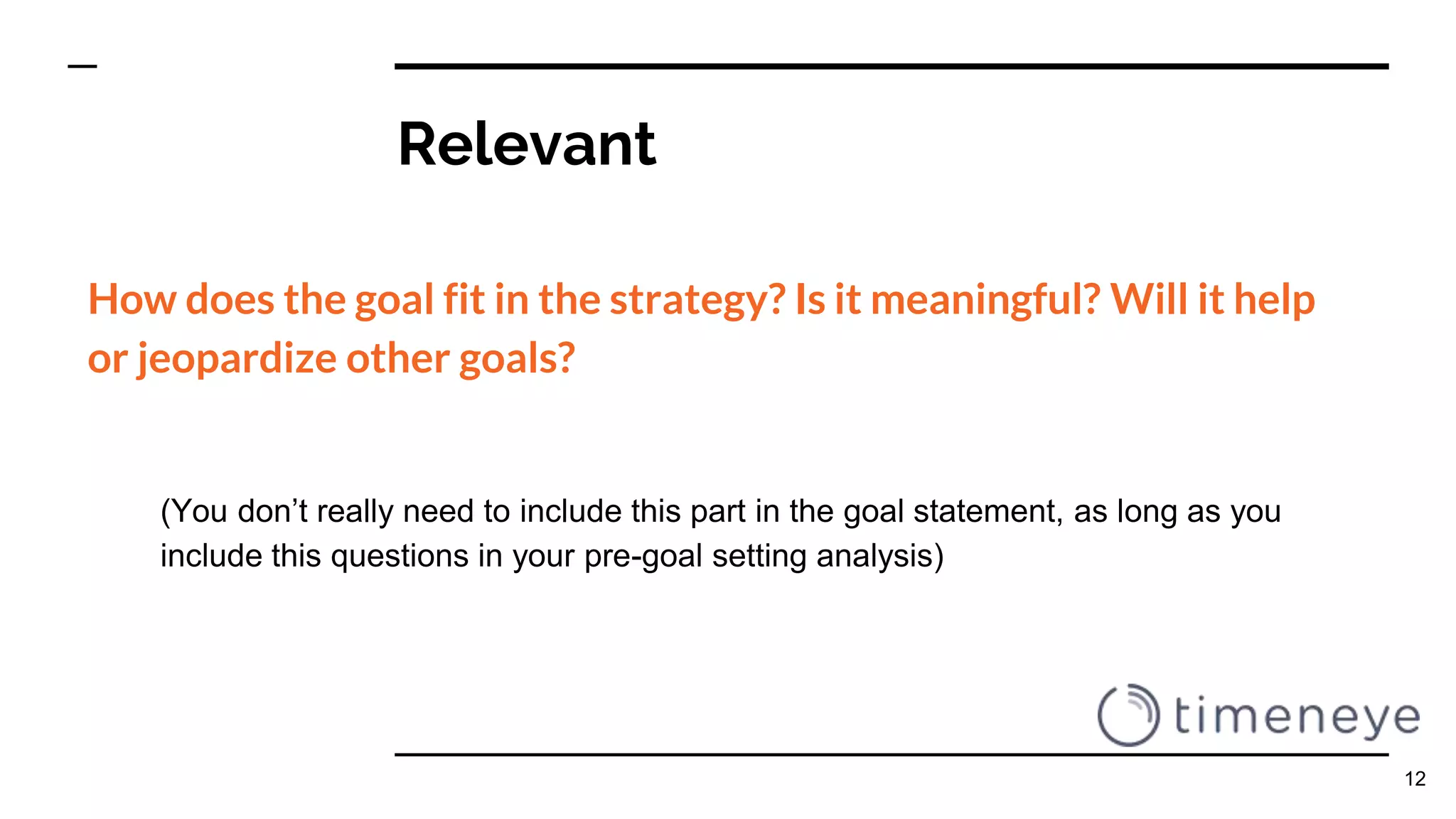 Relevant

How does the goal fit in the strategy? Is it meaningful? Will it help or jeopardize other goals?

(You don’t really need to include this part in the goal statement, as long as you include this questions in your pre-goal setting analysis)

timeneye

12